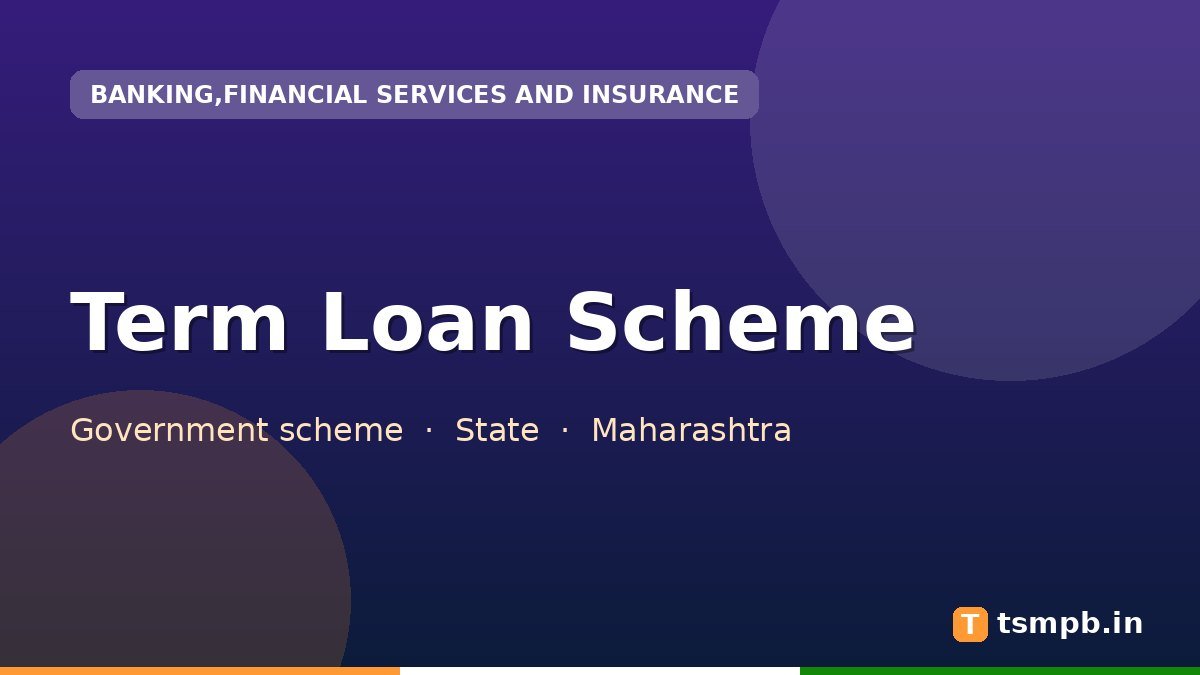 BANKING,FINANCIAL SERVICES AND INSURANCE

Term Loan Scheme

Government scheme · State · Maharashtra

T tsmpb.in